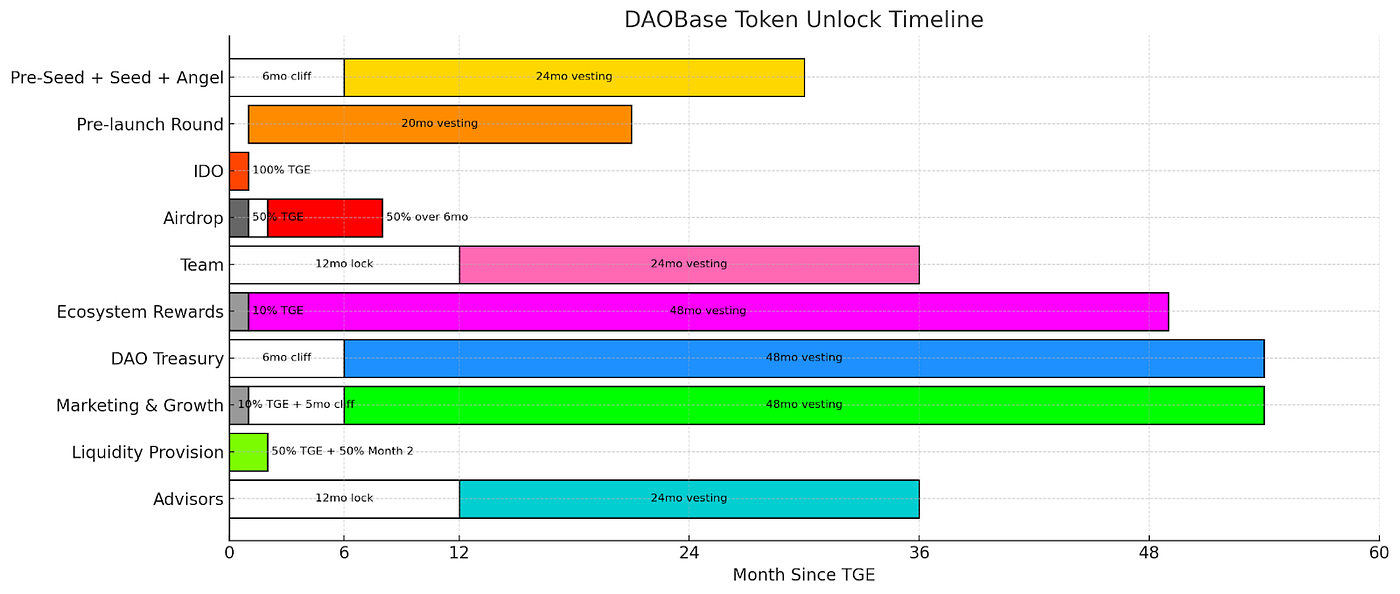 DAOBase Token Unlock Timeline

Pre-Seed + Seed + Angel
6mo cliff
24mo vesting

Pre-launch Round
20mo vesting

IDO
100% TGE

Airdrop
50% TGE
50% over 6mo

Team
12mo lock
24mo vesting

Ecosystem Rewards
10% TGE
48mo vesting

DAO Treasury
6mo cliff
48mo vesting

Marketing & Growth
10% TGE + 5mo cliff
48mo vesting

Liquidity Provision
50% TGE + 50% Month 2

Advisors
12mo lock
24mo vesting

0 6 12 24 36 48 60
Month Since TGE